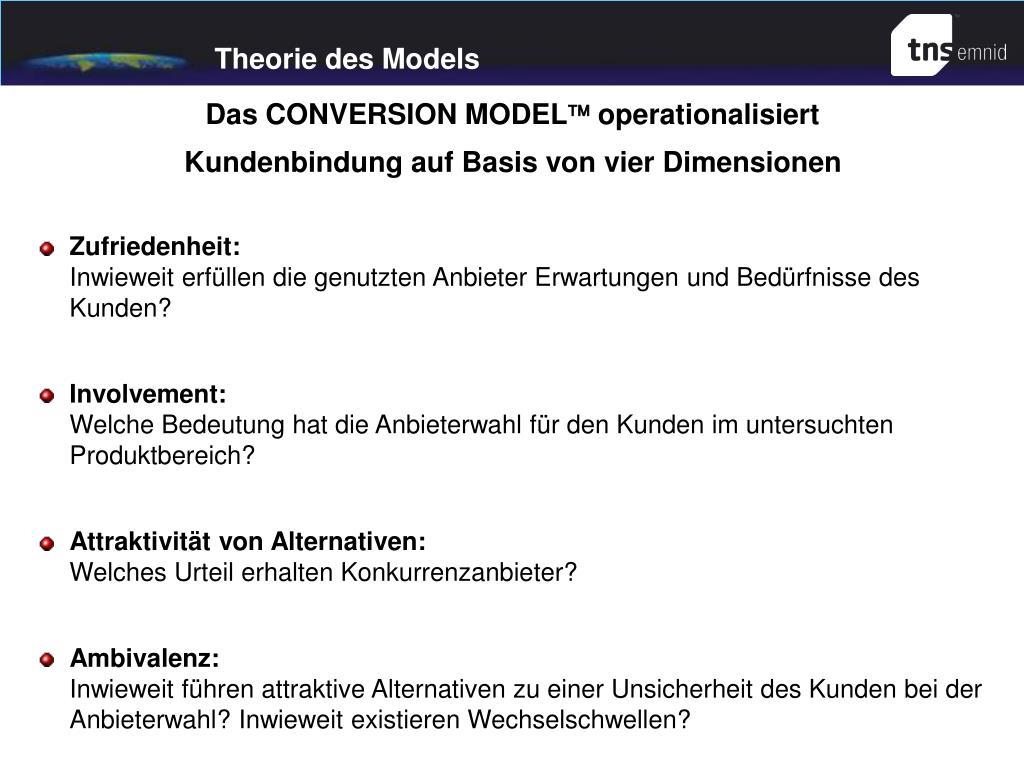 Theorie des Models

tns emnid

Das CONVERSION MODEL™ operationalisiert

Kundenbindung auf Basis von vier Dimensionen

Zufriedenheit:
Inwieweit erfüllen die genutzten Anbieter Erwartungen und Bedürfnisse des Kunden?

Involvement:
Welche Bedeutung hat die Anbieterwahl für den Kunden im untersuchten Produktbereich?

Attraktivität von Alternativen:
Welches Urteil erhalten Konkurrenzanbieter?

Ambivalenz:
Inwieweit führen attraktive Alternativen zu einer Unsicherheit des Kunden bei der Anbieterwahl? Inwieweit existieren Wechselschwellen?